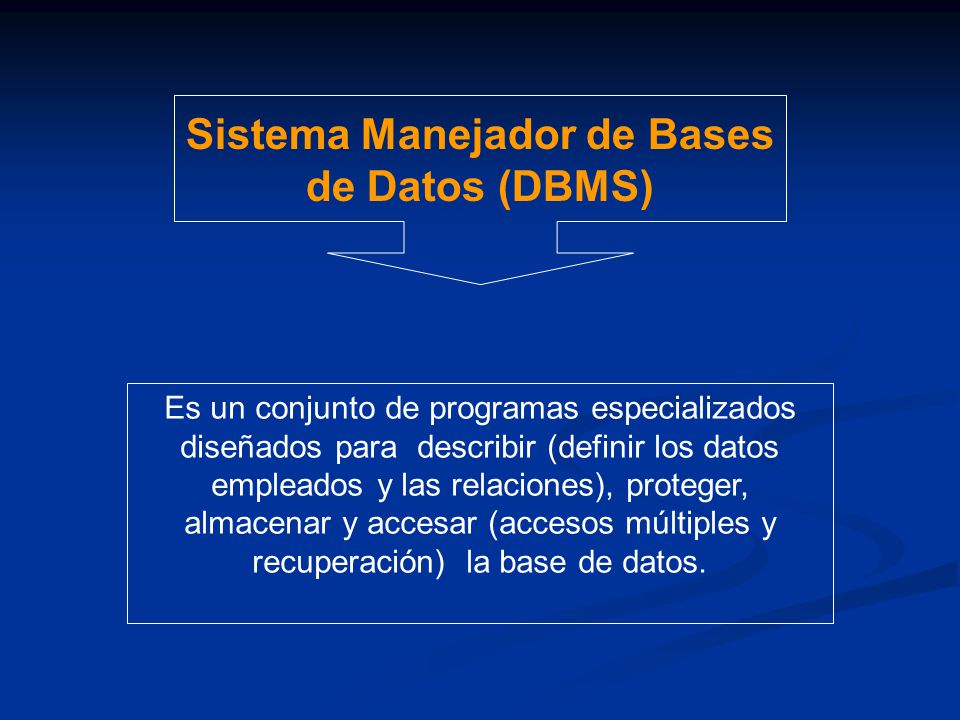 Sistema Manejador de Bases de Datos (DBMS)

Es un conjunto de programas especializados diseñados para describir (definir los datos empleados y las relaciones), proteger, almacenar y accesar (accesos múltiples y recuperación) la base de datos.